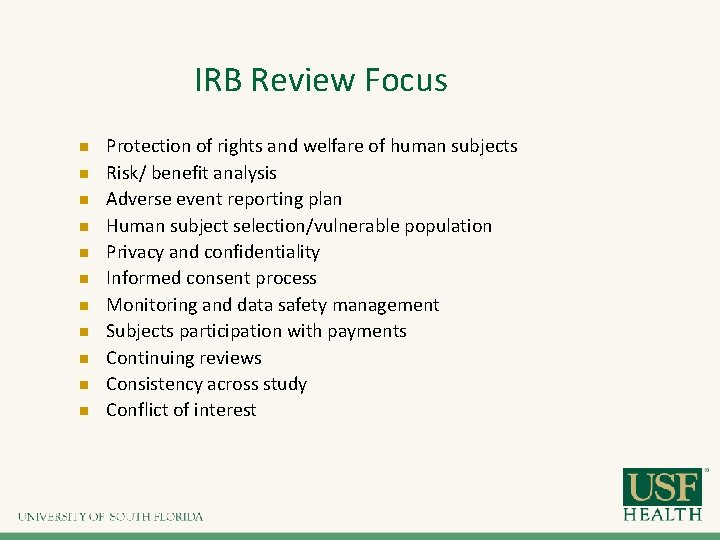 IRB Review Focus

- Protection of rights and welfare of human subjects
- Risk/ benefit analysis
- Adverse event reporting plan
- Human subject selection/vulnerable population
- Privacy and confidentiality
- Informed consent process
- Monitoring and data safety management
- Subjects participation with payments
- Continuing reviews
- Consistency across study
- Conflict of interest

UNIVERSITY OF SOUTH FLORIDA

USF HEALTH